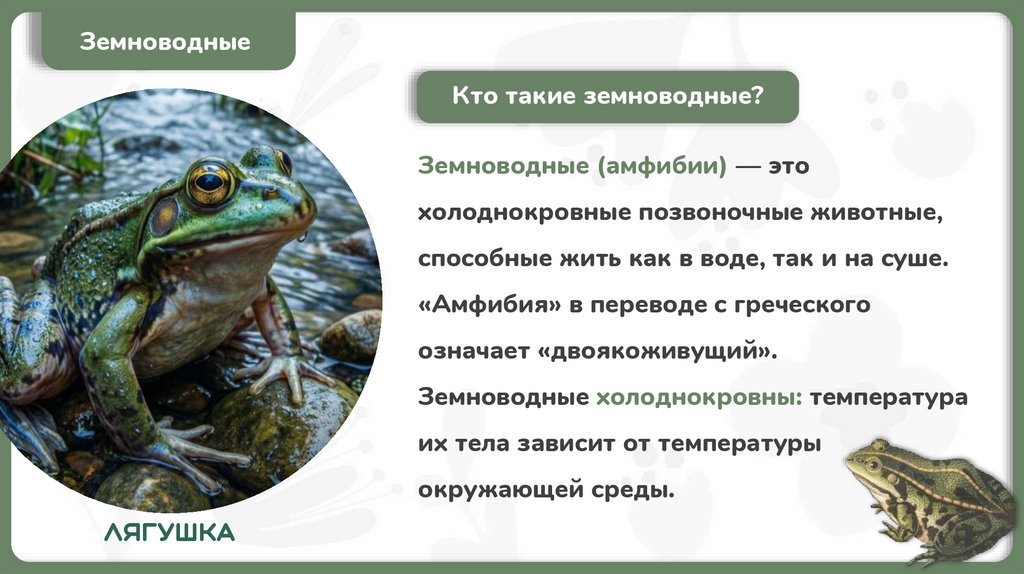 Земноводные

Кто такие земноводные?

Земноводные (амфибии) — это холоднокровные позвоночные животные, способные жить как в воде, так и на суше. «Амфибия» в переводе с греческого означает «двоякоживущий». Земноводные холоднокровны: температура их тела зависит от температуры окружающей среды.

ЛЯГУШКА